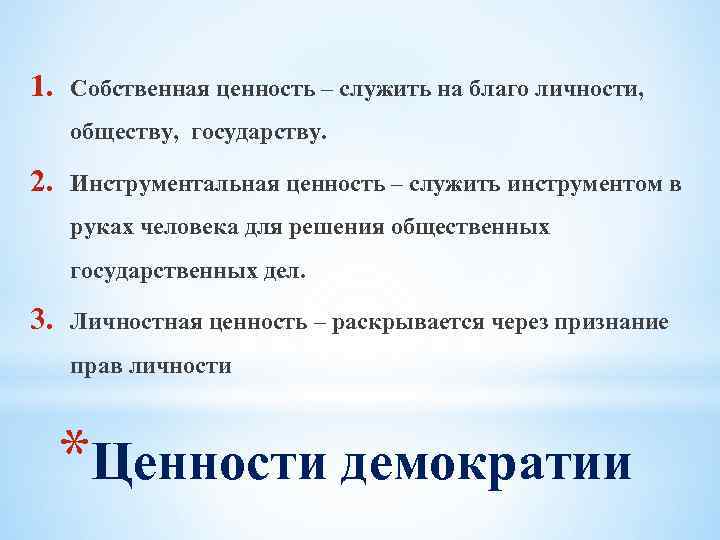 1. Собственная ценность – служить на благо личности, обществу, государству.

2. Инструментальная ценность – служить инструментом в руках человека для решения общественных государственных дел.

3. Личностная ценность – раскрывается через признание прав личности

*Ценности демократии